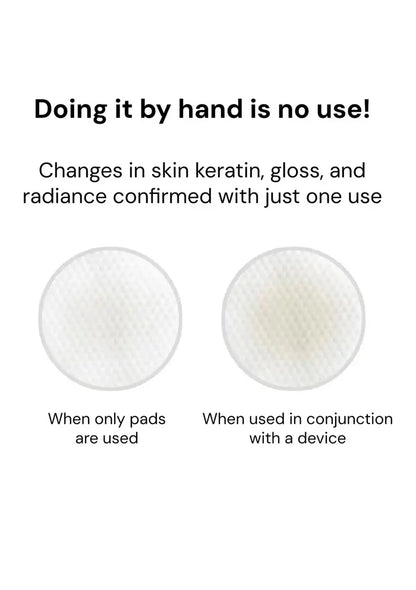 Doing it by hand is no use!

Changes in skin keratin, gloss, and radiance confirmed with just one use

When only pads are used

When used in conjunction with a device